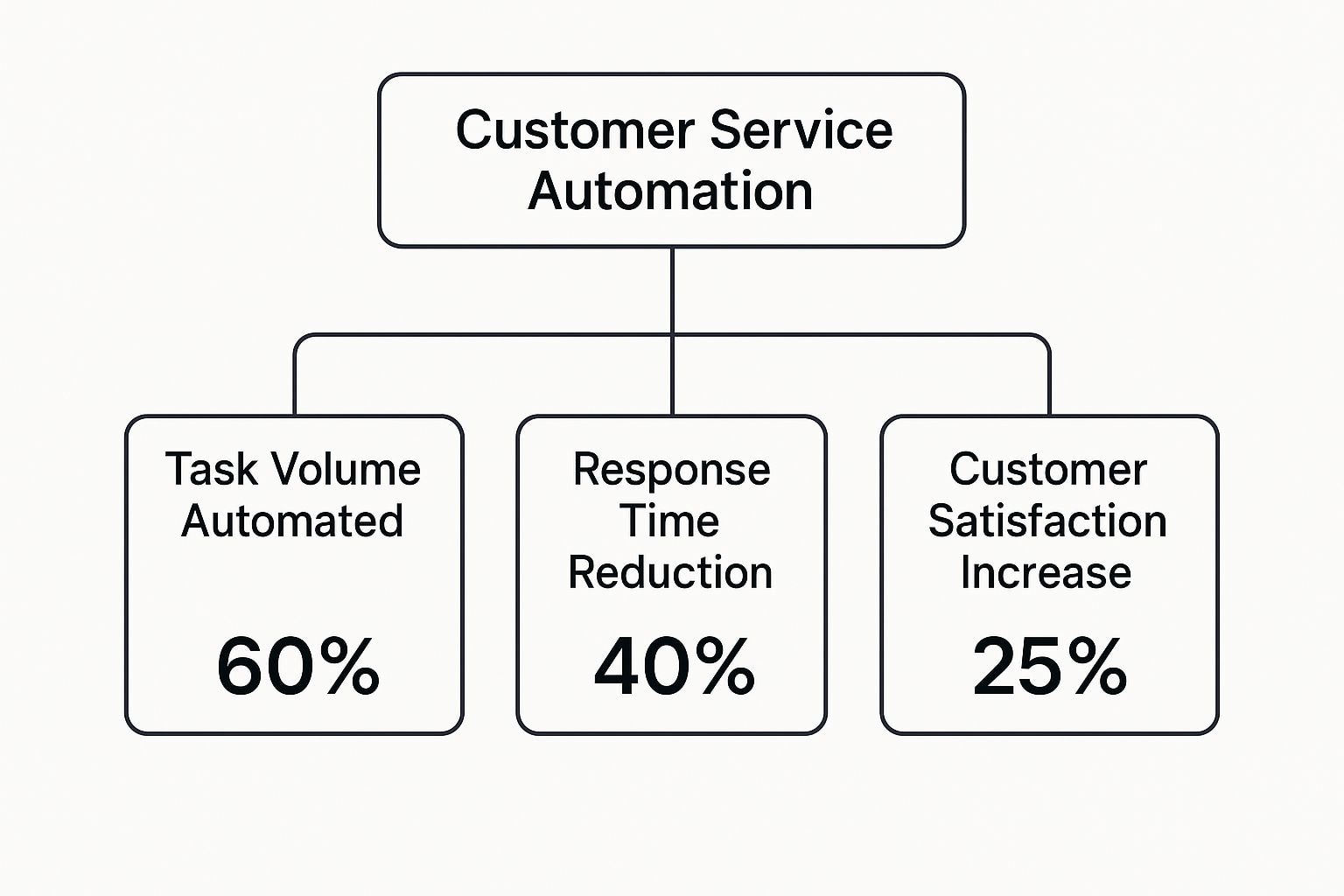 Customer Service Automation

Task Volume Automated

60%

Response Time Reduction

40%

Customer Satisfaction Increase

25%